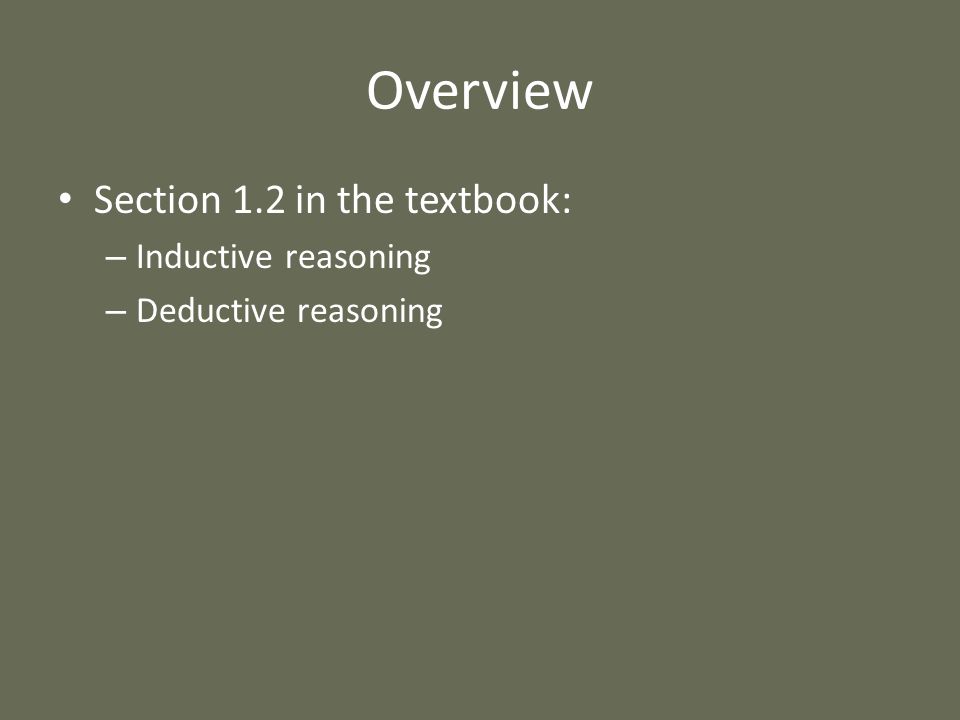 Overview

• Section 1.2 in the textbook:
– Inductive reasoning
– Deductive reasoning